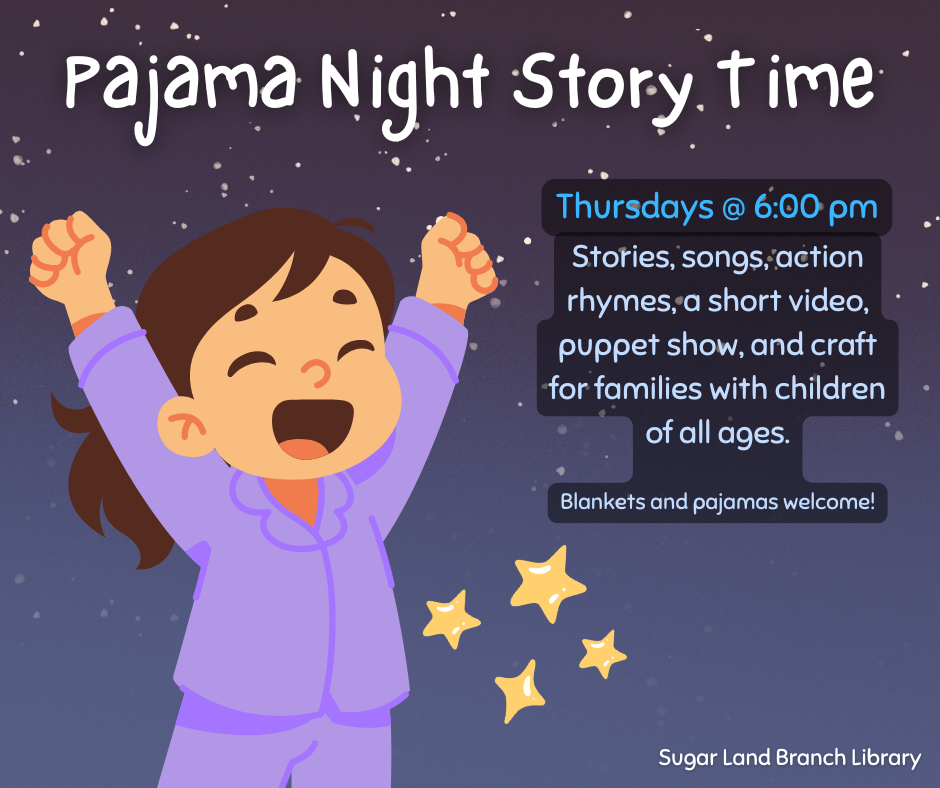 Pajama Night Story Time

Thursdays @ 6:00 pm

Stories, songs, action rhymes, a short video, puppet show, and craft for families with children of all ages.

Blankets and pajamas welcome!

Sugar Land Branch Library